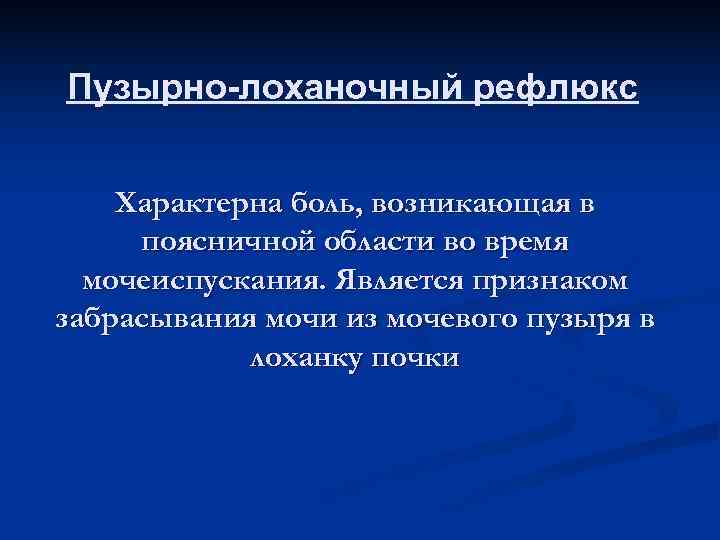 Пузырно-лоханочный рефлюкс

Характерна боль, возникающая в поясничной области во время мочеиспускания. Является признаком забрасывания мочи из мочевого пузыря в лоханку почки